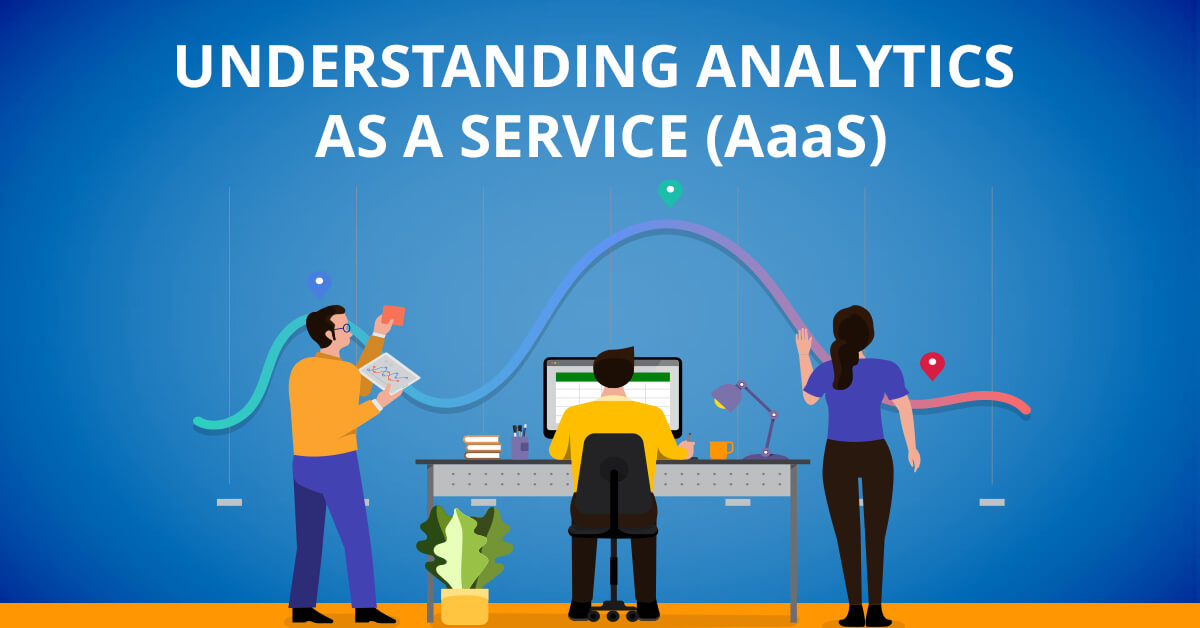 UNDERSTANDING ANALYTICS AS A SERVICE (AaaS)